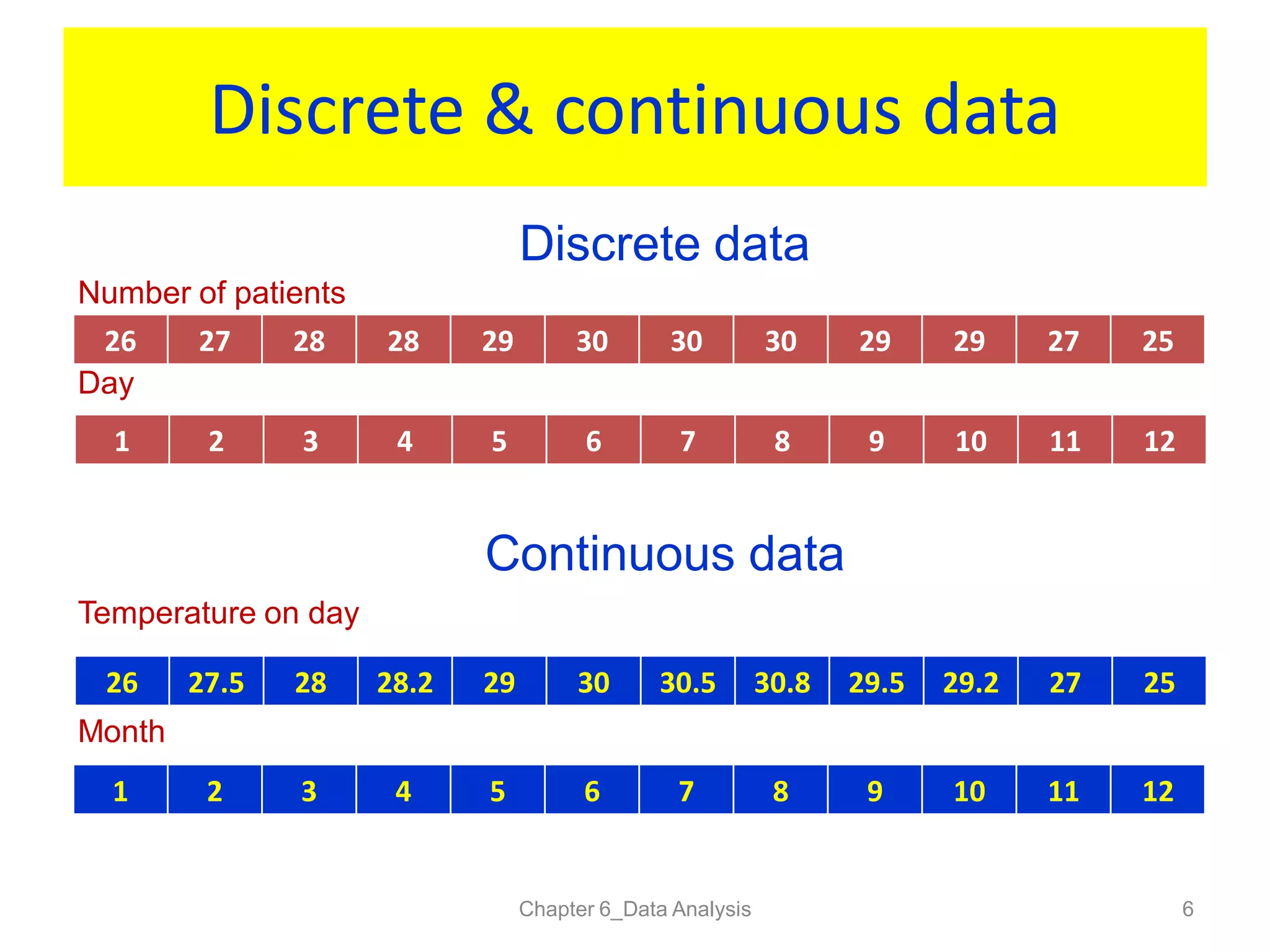 Discrete & continuous data

Discrete data

Number of patients

| 26 | 27 | 28 | 28 | 29 | 30 | 30 | 30 | 29 | 29 | 27 | 25 |
|---|---|---|---|---|---|---|---|---|---|---|---|

Day

| 1 | 2 | 3 | 4 | 5 | 6 | 7 | 8 | 9 | 10 | 11 | 12 |
|---|---|---|---|---|---|---|---|---|---|---|---|

Continuous data

Temperature on day

| 26 | 27.5 | 28 | 28.2 | 29 | 30 | 30.5 | 30.8 | 29.5 | 29.2 | 27 | 25 |
|---|---|---|---|---|---|---|---|---|---|---|---|

Month

| 1 | 2 | 3 | 4 | 5 | 6 | 7 | 8 | 9 | 10 | 11 | 12 |
|---|---|---|---|---|---|---|---|---|---|---|---|

Chapter 6_Data Analysis

6